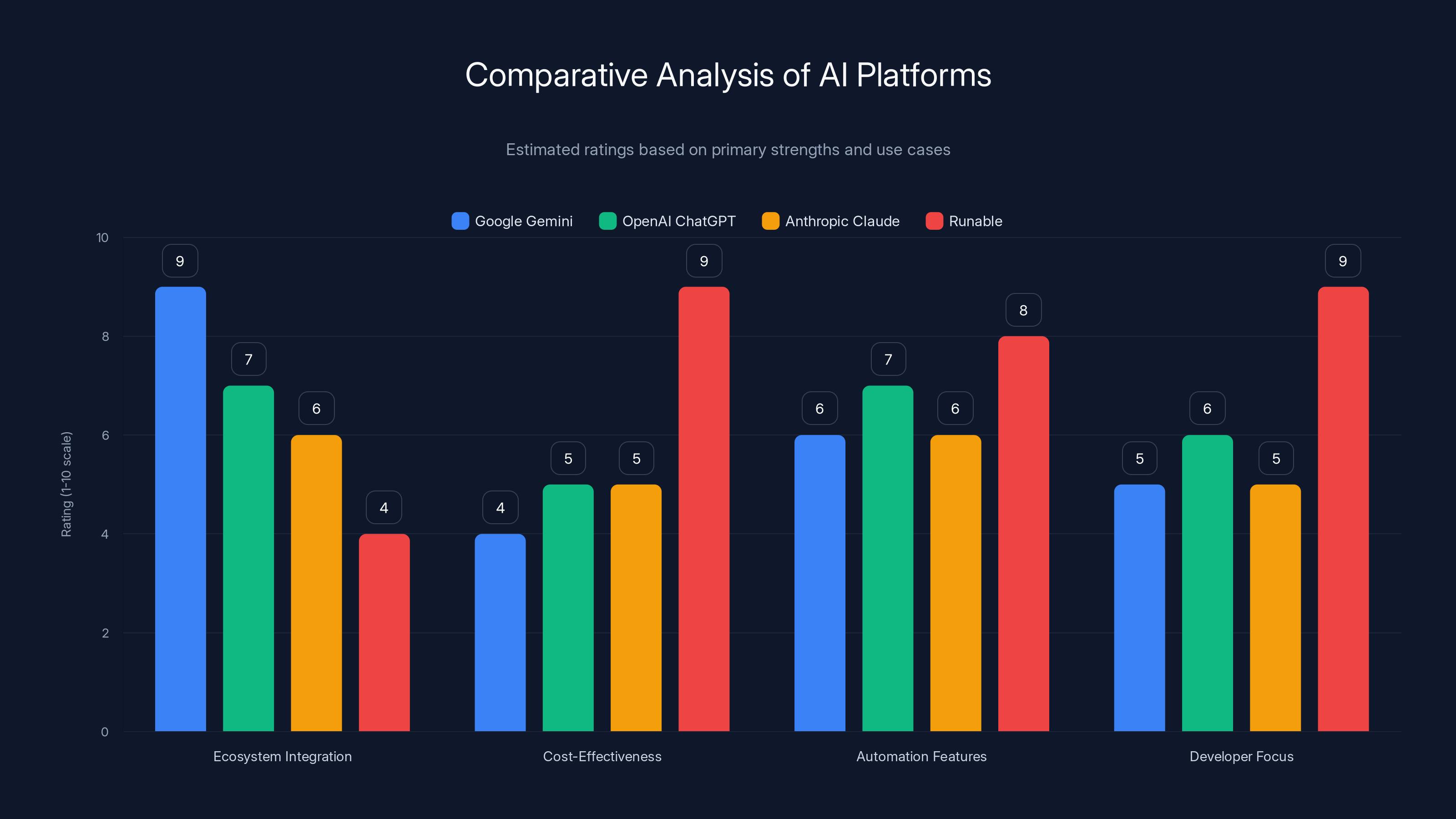 Comparative Analysis of AI Platforms

Estimated ratings based on primary strengths and use cases

Google Gemini
OpenAI ChatGPT
Anthropic Claude
Runable

Rating (1-10 scale)

10
8
6
4
2
0

9
7
6
4

4
5
5
9

6
7
6
8

5
6
5
9

Ecosystem Integration
Cost-Effectiveness
Automation Features
Developer Focus